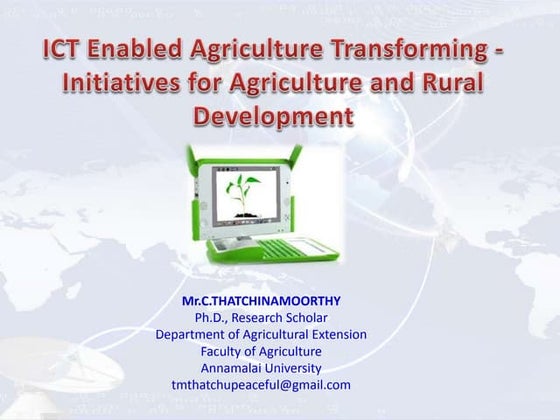 ICT Enabled Agriculture Transforming - Initiatives for Agriculture and Rural Development

Mr.C.THATCHINAMOORTHY
Ph.D., Research Scholar
Department of Agricultural Extension
Faculty of Agriculture
Annamalai University
tmthatchupeaceful@gmail.com